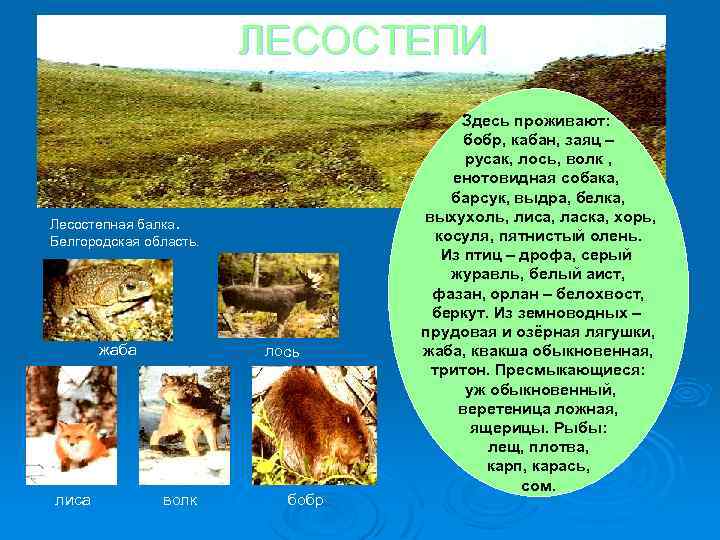 ЛЕСОСТЕПИ

Лесостепная балка.
Белгородская область.

жаба

лось

лиса

волк

бобр

Здесь проживают: бобр, кабан, заяц – русак, лось, волк , енотовидная собака, барсук, выдра, белка, выхухоль, лиса, ласка, хорь, косуля, пятнистый олень. Из птиц – дрофа, серый журавль, белый аист, фазан, орлан – белохвост, беркут. Из земноводных – прудовая и озёрная лягушки, жаба, квакша обыкновенная, тритон. Пресмыкающиеся: уж обыкновенный, веретеница ложная, ящерицы. Рыбы: лещ, плотва, карп, карась, сом.